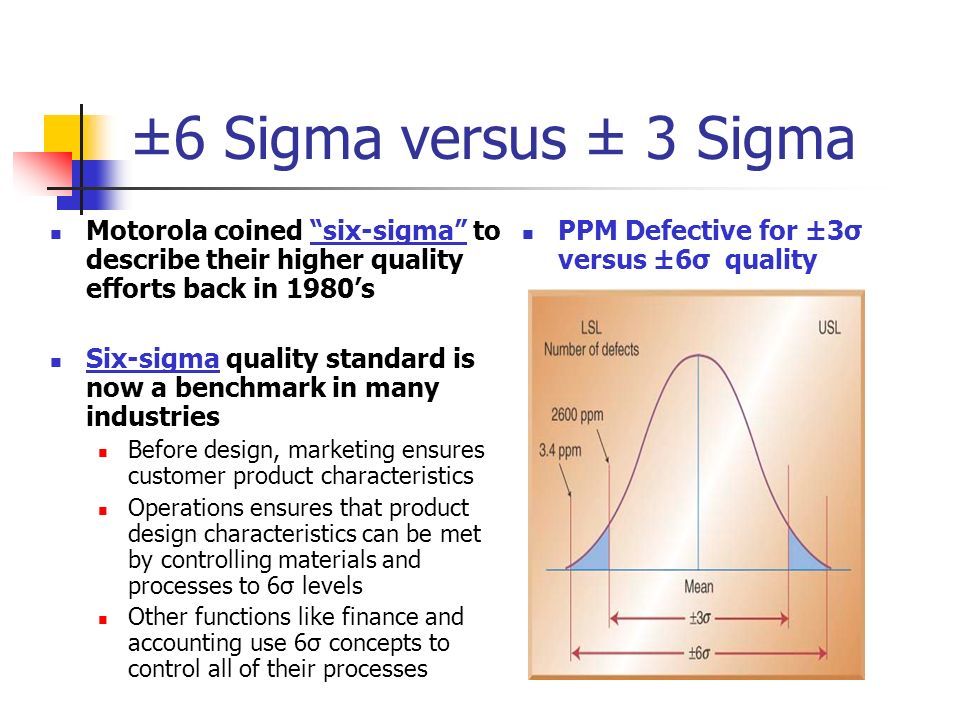 ±6 Sigma versus ± 3 Sigma

- Motorola coined "six-sigma" to describe their higher quality efforts back in 1980's

- Six-sigma quality standard is now a benchmark in many industries
  - Before design, marketing ensures customer product characteristics
  - Operations ensures that product design characteristics can be met by controlling materials and processes to 6σ levels
  - Other functions like finance and accounting use 6σ concepts to control all of their processes

- PPM Defective for ±3σ versus ±6σ quality

LSL
Number of defects
USL
2600 ppm
3.4 ppm
Mean
±3σ
±6σ